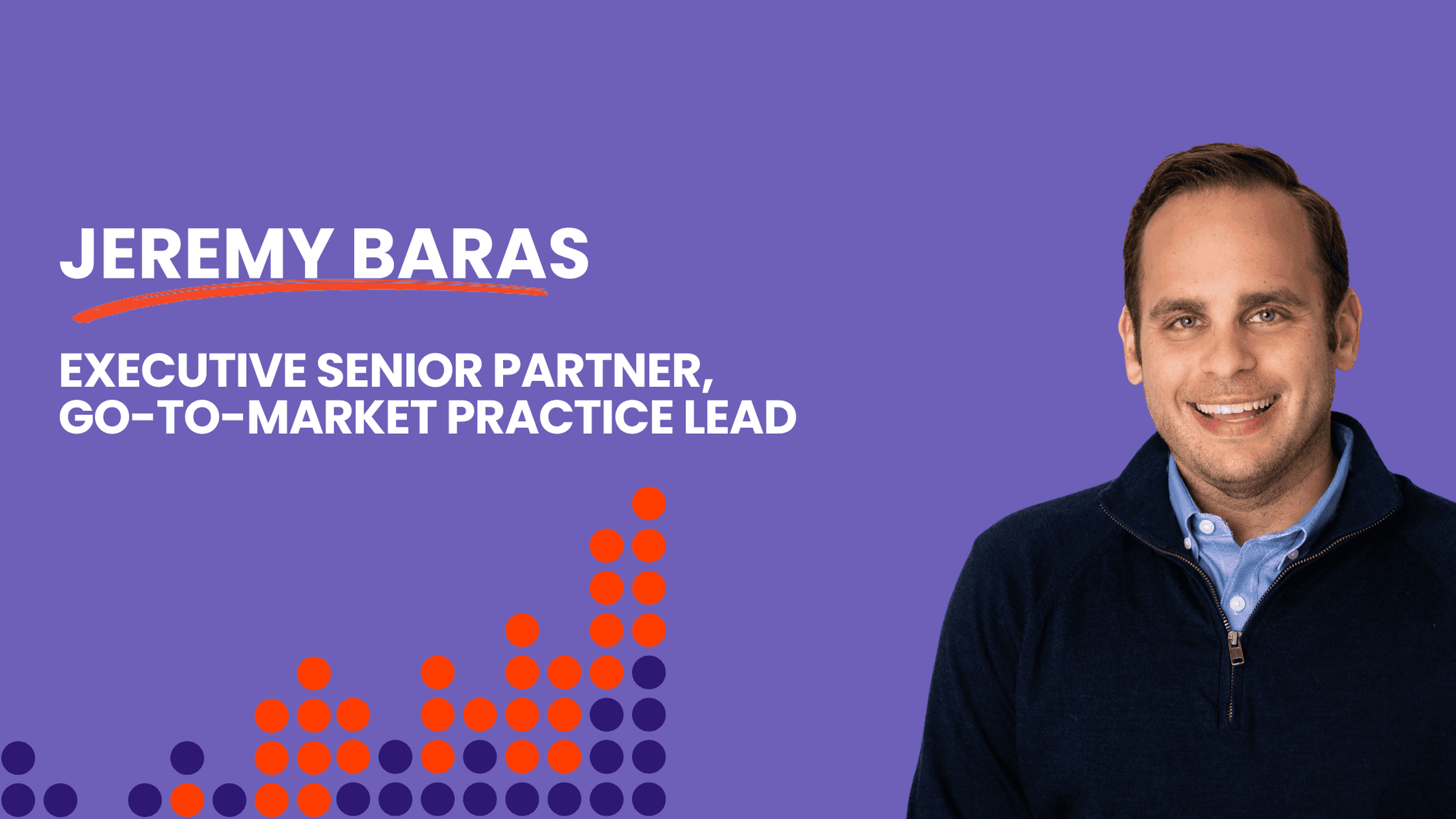 JEREMY BARAS

EXECUTIVE SENIOR PARTNER, GO-TO-MARKET PRACTICE LEAD